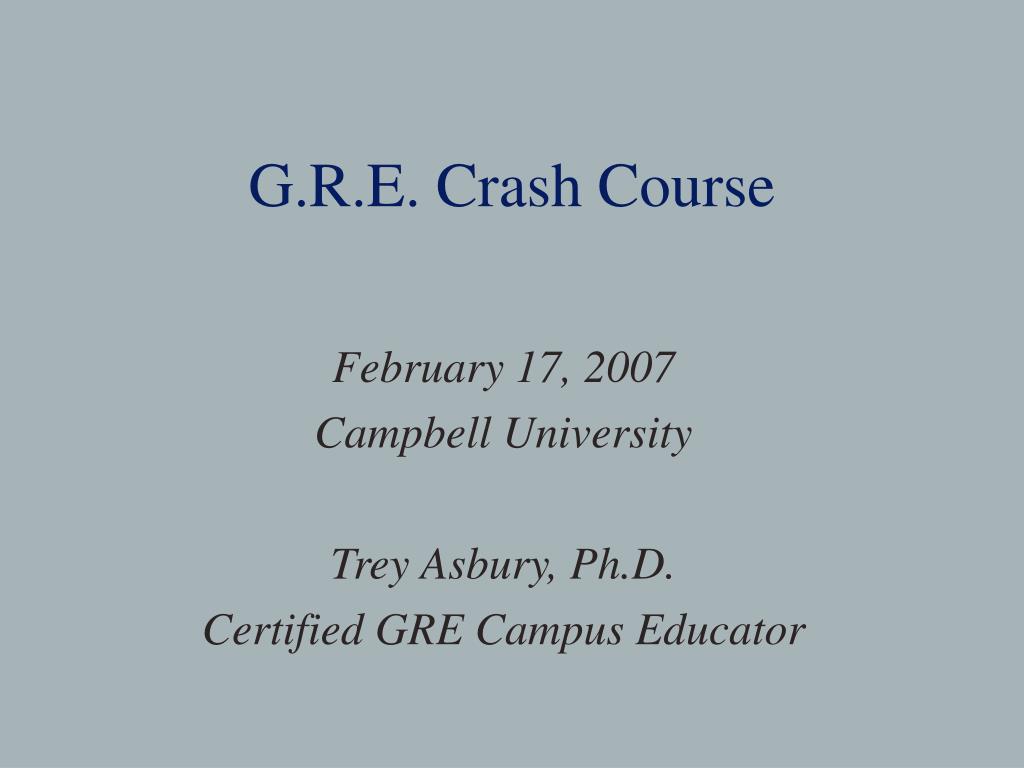 G.R.E. Crash Course

February 17, 2007
Campbell University

Trey Asbury, Ph.D.
Certified GRE Campus Educator